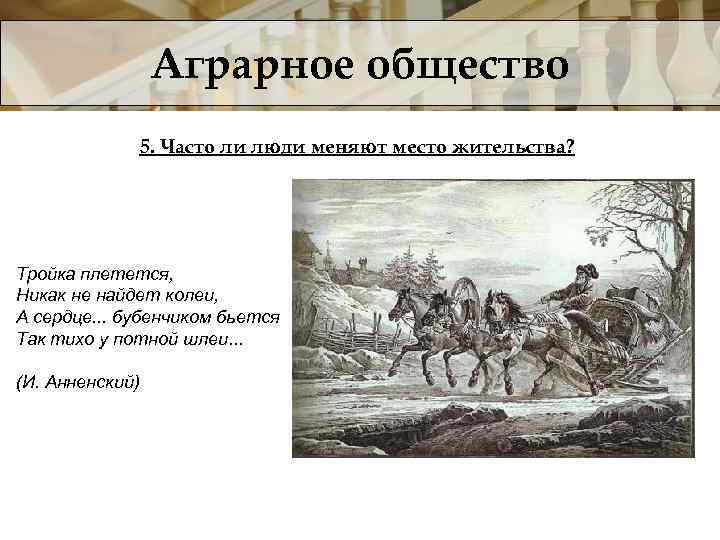 Аграрное общество

5. Часто ли люди меняют место жительства?

Тройка плетется,
Никак не найдет колеи,
А сердце... бубенчиком бьется
Так тихо у потной шлеи...

(И. Анненский)